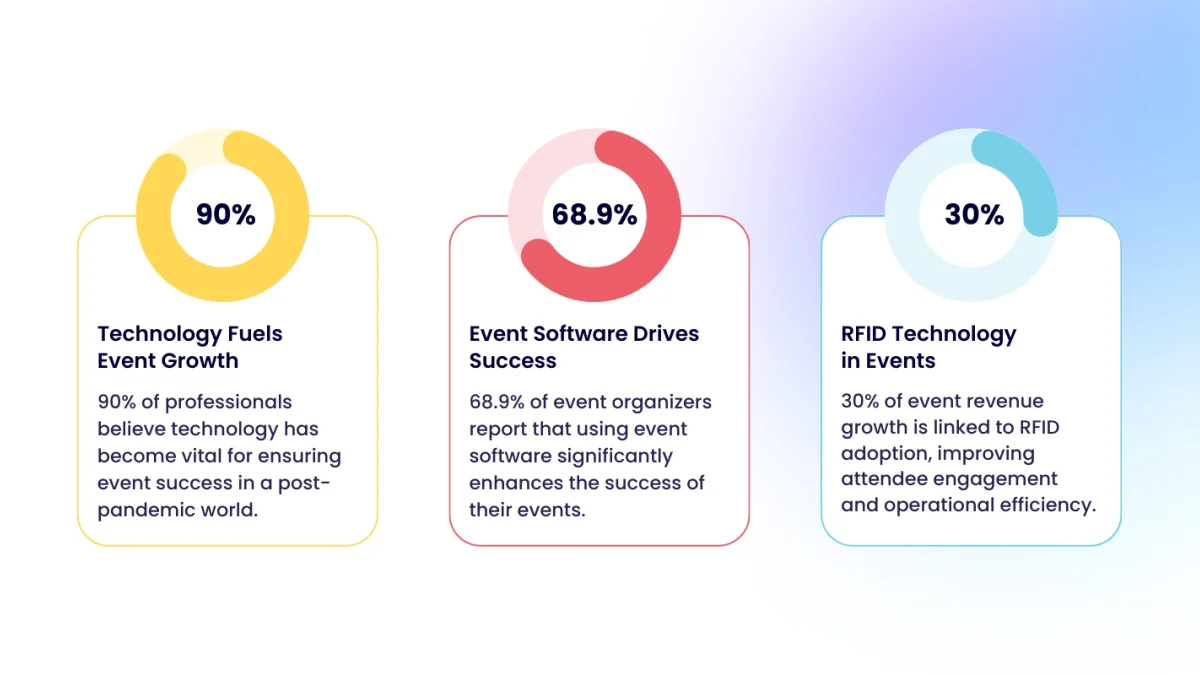 90%

Technology Fuels Event Growth

90% of professionals believe technology has become vital for ensuring event success in a post-pandemic world.

68.9%

Event Software Drives Success

68.9% of event organizers report that using event software significantly enhances the success of their events.

30%

RFID Technology in Events

30% of event revenue growth is linked to RFID adoption, improving attendee engagement and operational efficiency.